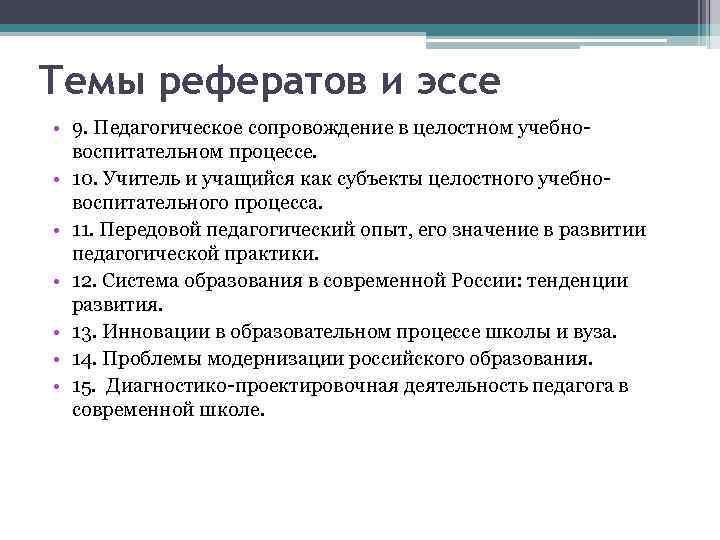 Темы рефератов и эссе

• 9. Педагогическое сопровождение в целостном учебно-воспитательном процессе.
• 10. Учитель и учащийся как субъекты целостного учебно-воспитательного процесса.
• 11. Передовой педагогический опыт, его значение в развитии педагогической практики.
• 12. Система образования в современной России: тенденции развития.
• 13. Инновации в образовательном процессе школы и вуза.
• 14. Проблемы модернизации российского образования.
• 15. Диагностико-проектировочная деятельность педагога в современной школе.